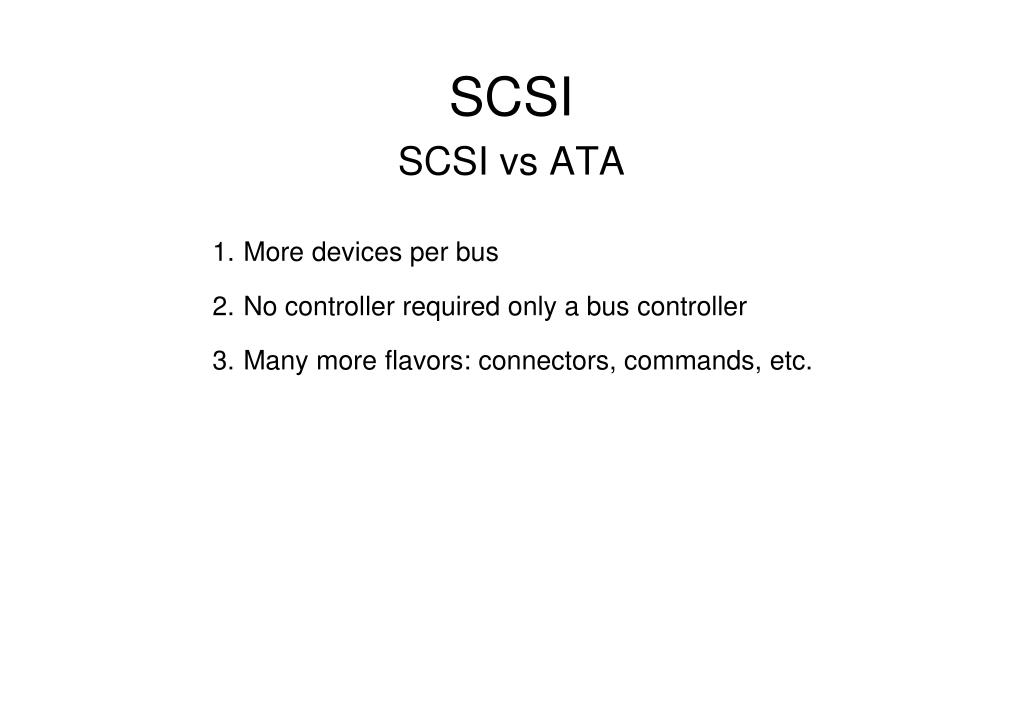 SCSI

SCSI vs ATA

1. More devices per bus

2. No controller required only a bus controller

3. Many more flavors: connectors, commands, etc.